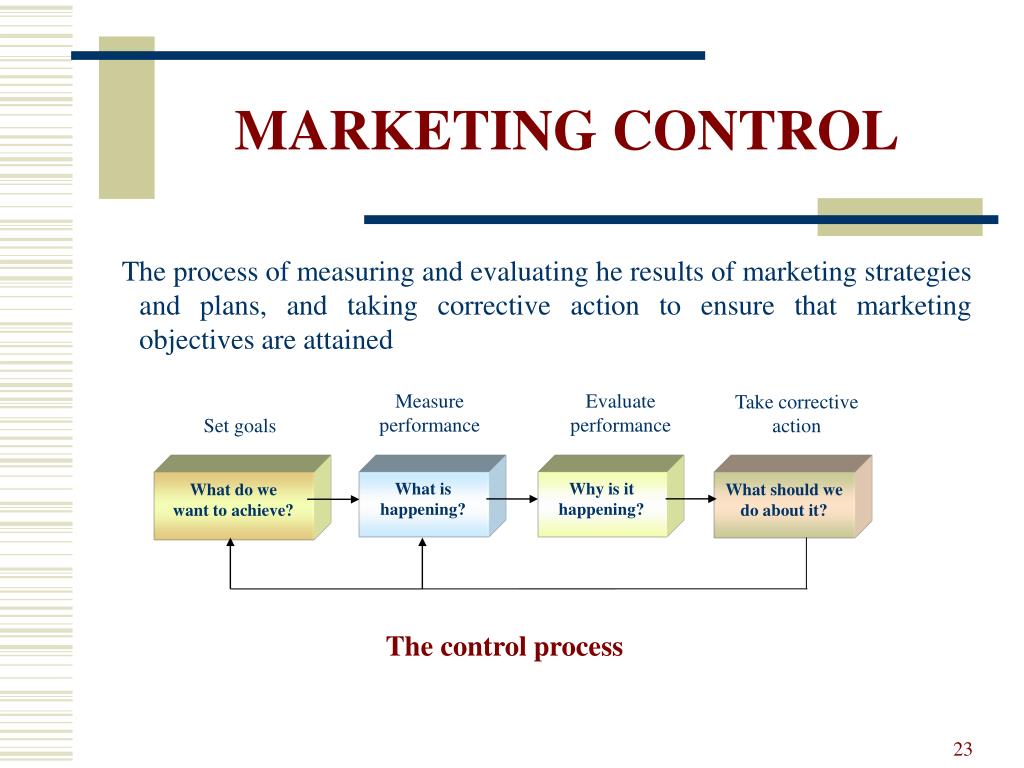 MARKETING CONTROL

The process of measuring and evaluating he results of marketing strategies and plans, and taking corrective action to ensure that marketing objectives are attained

Set goals

Measure performance

Evaluate performance

Take corrective action

What do we want to achieve?

What is happening?

Why is it happening?

What should we do about it?

The control process

23